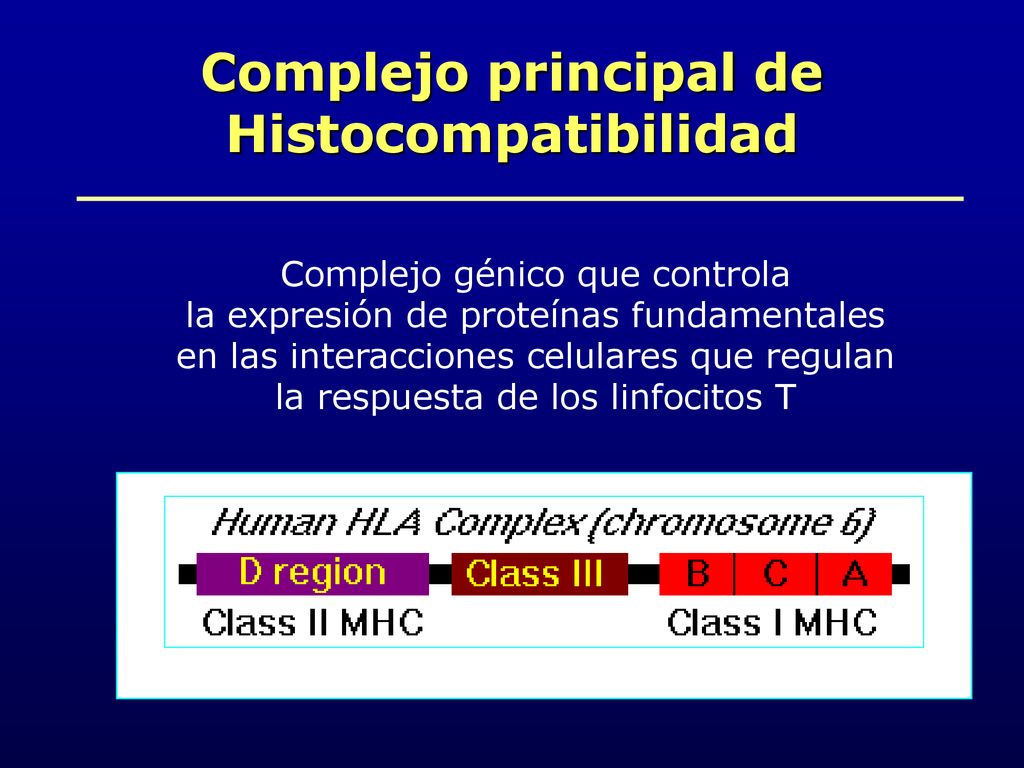 Complejo principal de Histocompatibilidad

Complejo génico que controla la expresión de proteínas fundamentales en las interacciones celulares que regulan la respuesta de los linfocitos T

Human HLA Complex (chromosome 6)

D region
Class III
B
C
A

Class II MHC
Class I MHC